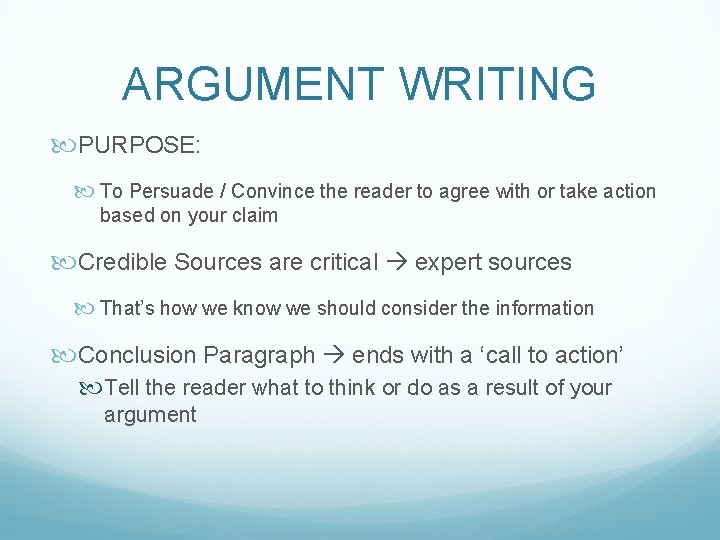 ARGUMENT WRITING

PURPOSE:

To Persuade / Convince the reader to agree with or take action based on your claim

Credible Sources are critical → expert sources

That's how we know we should consider the information

Conclusion Paragraph → ends with a 'call to action'

Tell the reader what to think or do as a result of your argument